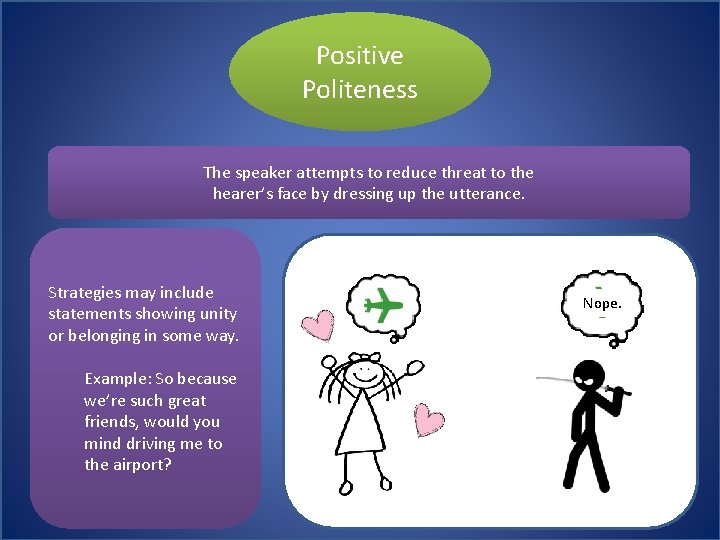 Positive Politeness

The speaker attempts to reduce threat to the hearer's face by dressing up the utterance.

Strategies may include statements showing unity or belonging in some way.

Example: So because we're such great friends, would you mind driving me to the airport?

Nope.